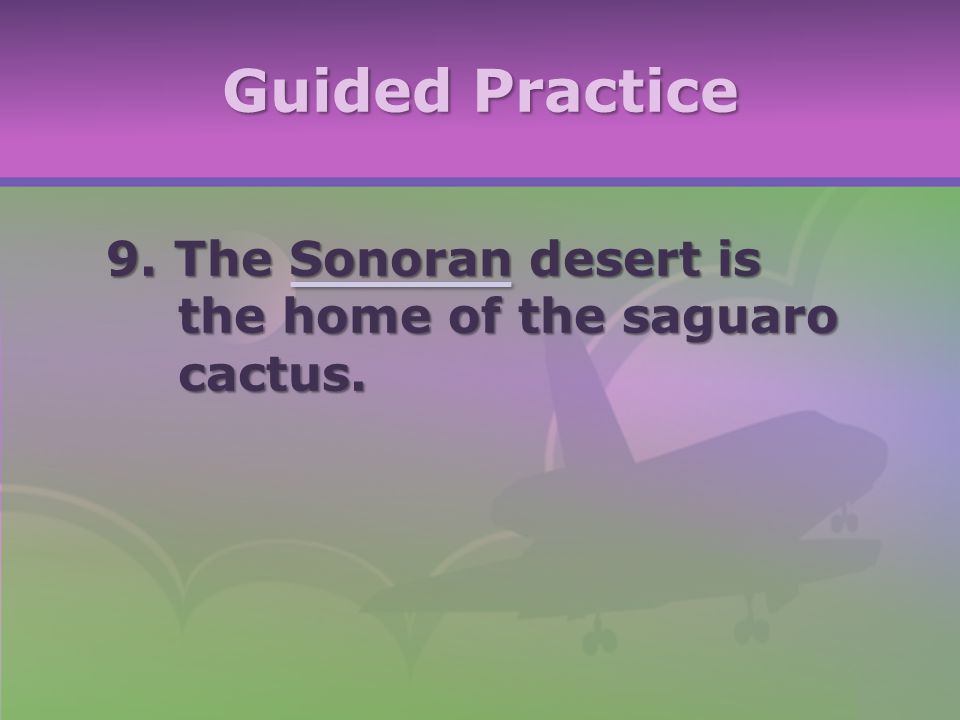 Guided Practice

9. The Sonoran desert is the home of the saguaro cactus.